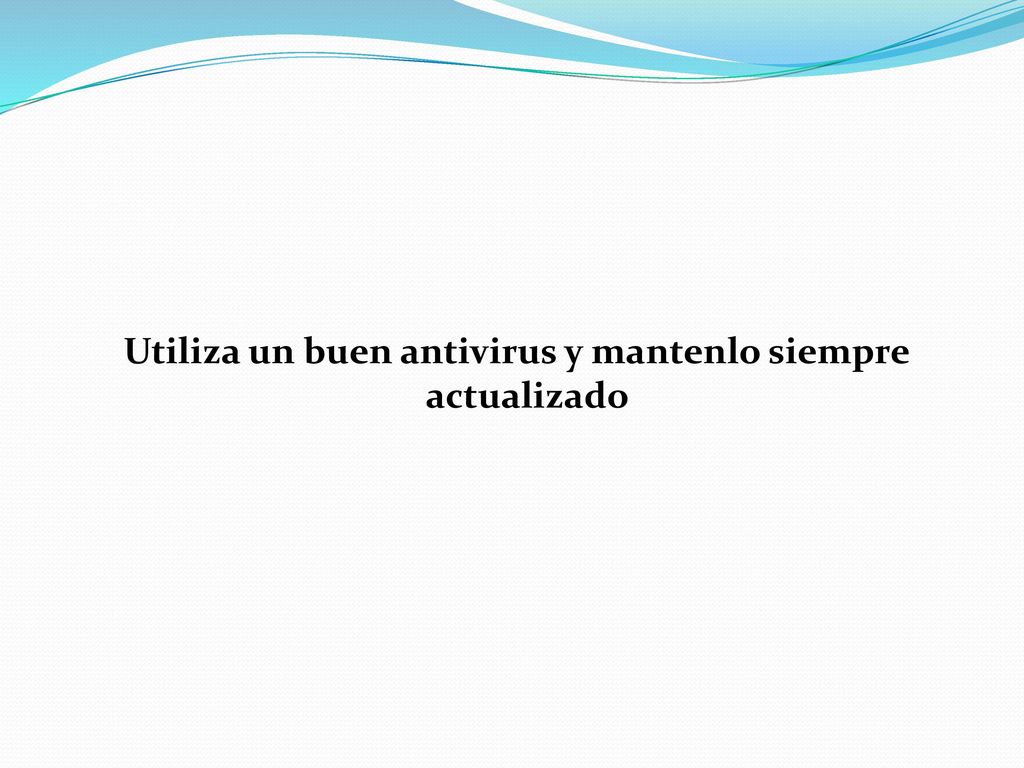 Utiliza un buen antivirus y mantenlo siempre actualizado